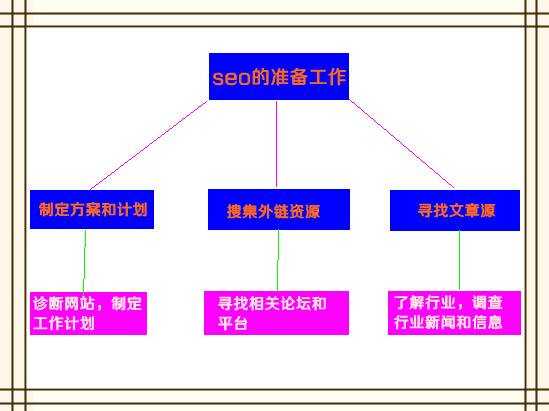 seo的准备工作

制定方案和计划

搜集外链资源

寻找文章源

诊断网站，制定工作计划

寻找相关论坛和平台

了解行业，调查行业新闻和信息